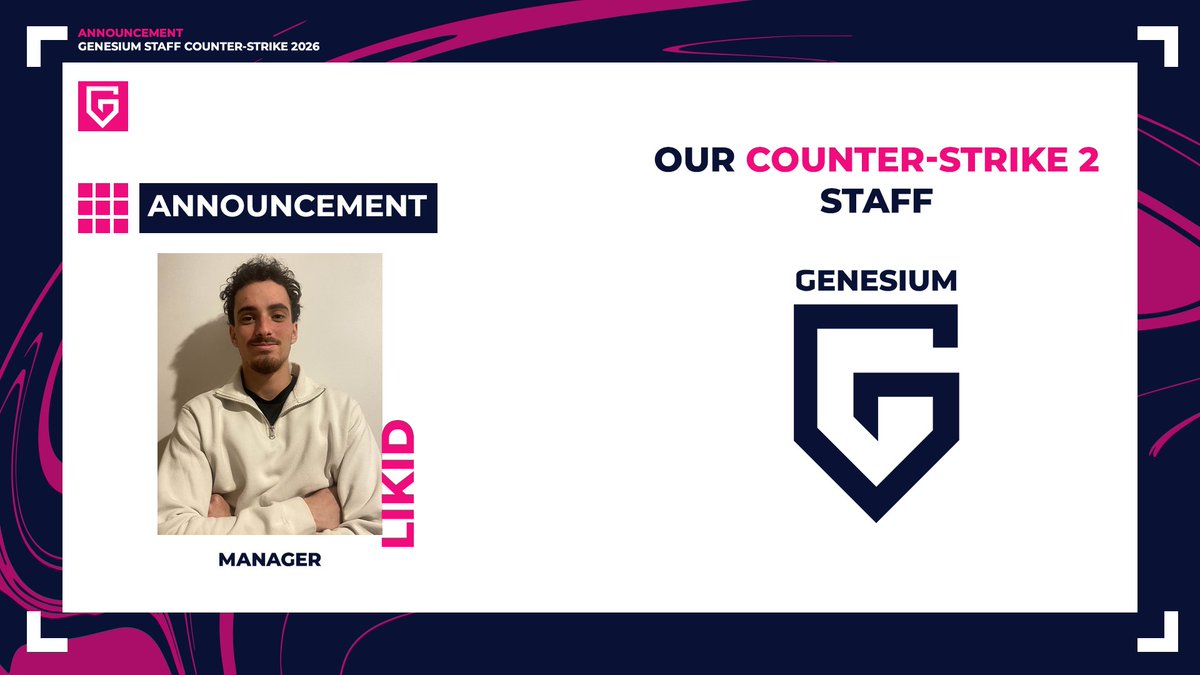 ANNOUNCEMENT
GENESIUM STAFF COUNTER-STRIKE 2026

ANNOUNCEMENT

LIKID

MANAGER

OUR COUNTER-STRIKE 2 STAFF

GENESIUM